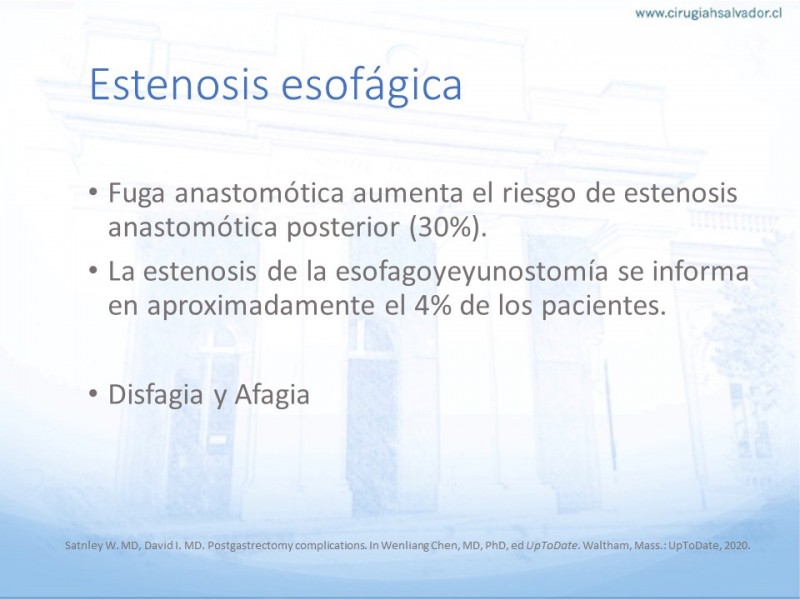 www.cirugiahsalvador.cl

Estenosis esofágica

• Fuga anastomótica aumenta el riesgo de estenosis anastomótica posterior (30%).
• La estenosis de la esofagoyeyunostomía se informa en aproximadamente el 4% de los pacientes.

• Disfagia y Afagia

Satnley W. MD, David I. MD. Postgastrectomy complications. In Wenliang Chen, MD, PhD, ed UpToDate. Waltham, Mass.: UpToDate, 2020.